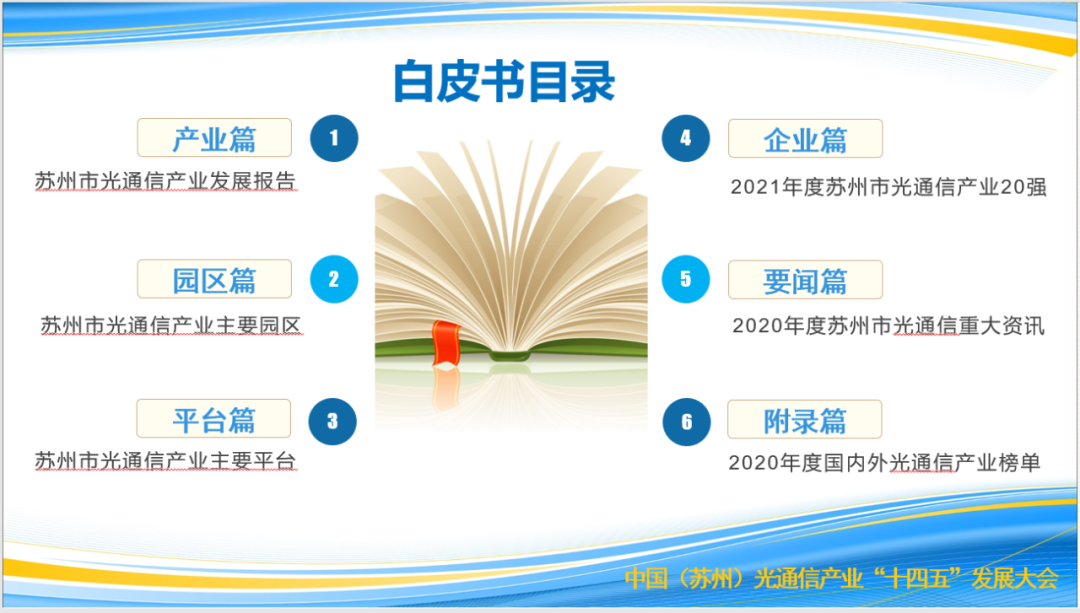 白皮书目录

产业篇
1
苏州市光通信产业发展报告

园区篇
2
苏州市光通信产业主要园区

平台篇
3
苏州市光通信产业主要平台

4
企业篇
2021年度苏州市光通信产业20强

5
要闻篇
2020年度苏州市光通信重大资讯

6
附录篇
2020年度国内外光通信产业榜单

中国（苏州）光通信产业“十四五”发展大会